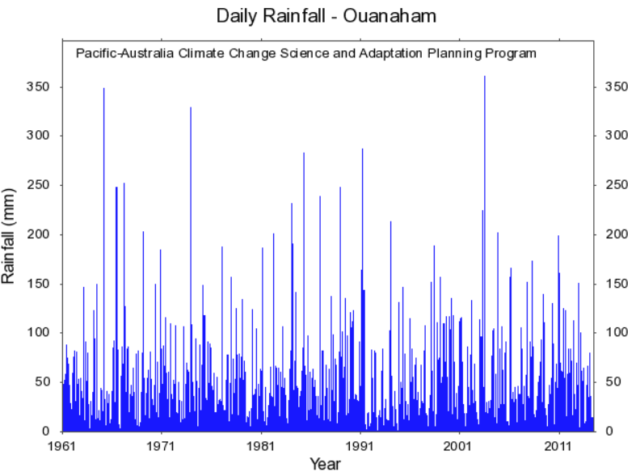 Daily Rainfall - Ouanaham

Pacific-Australia Climate Change Science and Adaptation Planning Program

Rainfall (mm)

350
300
250
200
150
100
50
0

350
300
250
200
150
100
50
0

1961
1971
1981
1991
2001
2011

Year